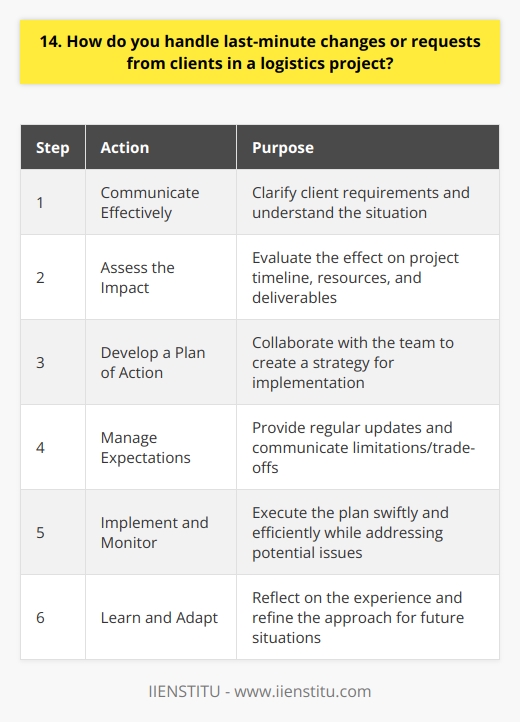 14. How do you handle last-minute changes or requests from clients in a logistics project?

| Step | Action | Purpose |
|---|---|---|
| 1 | Communicate Effectively | Clarify client requirements and understand the situation |
| 2 | Assess the Impact | Evaluate the effect on project timeline, resources, and deliverables |
| 3 | Develop a Plan of Action | Collaborate with the team to create a strategy for implementation |
| 4 | Manage Expectations | Provide regular updates and communicate limitations/trade-offs |
| 5 | Implement and Monitor | Execute the plan swiftly and efficiently while addressing potential issues |
| 6 | Learn and Adapt | Reflect on the experience and refine the approach for future situations |

IIENSTITU - www.iienstitu.com